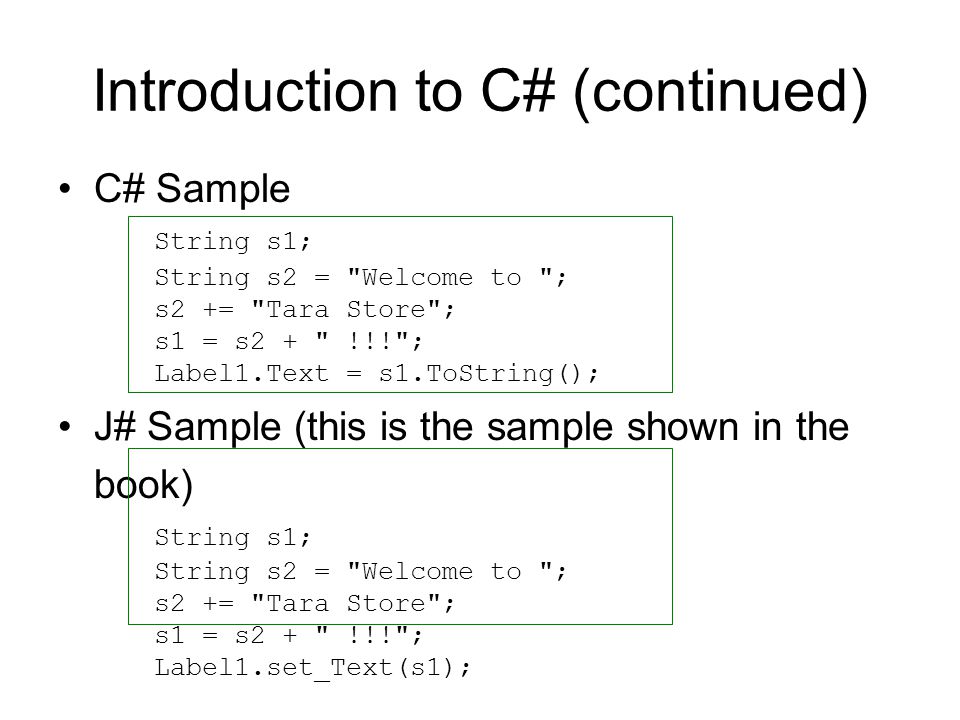 Introduction to C# (continued)

• C# Sample

String s1;
String s2 = "Welcome to ";
s2 += "Tara Store";
s1 = s2 + " !!!";
Label1.Text = s1.ToString();

• J# Sample (this is the sample shown in the book)

String s1;
String s2 = "Welcome to ";
s2 += "Tara Store";
s1 = s2 + " !!!";
Label1.set_Text(s1);